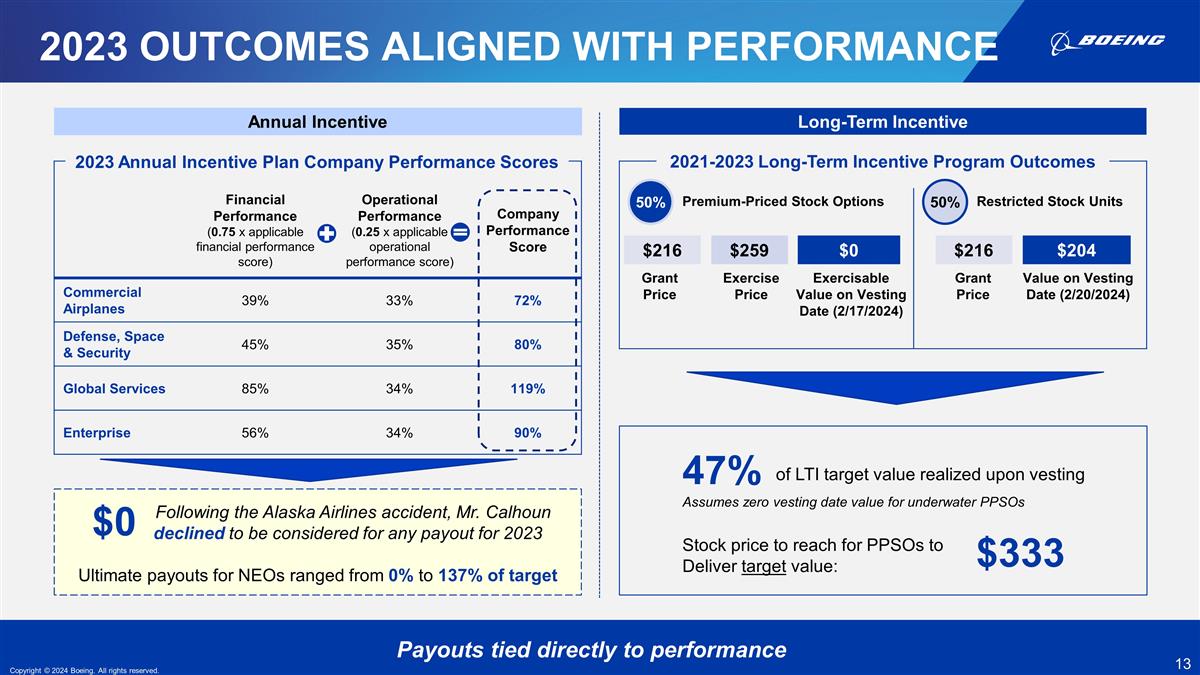 2023 OUTCOMES ALIGNED WITH PERFORMANCE

BOEING

Annual Incentive

2023 Annual Incentive Plan Company Performance Scores

| | Financial Performance (0.75 x applicable financial performance score) | Operational Performance (0.25 x applicable operational performance score) | Company Performance Score |
|---|---|---|---|
| Commercial Airplanes | 39% | 33% | 72% |
| Defense, Space & Security | 45% | 35% | 80% |
| Global Services | 85% | 34% | 119% |
| Enterprise | 56% | 34% | 90% |

$0 Following the Alaska Airlines accident, Mr. Calhoun declined to be considered for any payout for 2023

Ultimate payouts for NEOs ranged from 0% to 137% of target

Long-Term Incentive

2021-2023 Long-Term Incentive Program Outcomes

50% Premium-Priced Stock Options

$216 Grant Price

$259 Exercise Price

$0 Exercisable Value on Vesting Date (2/17/2024)

50% Restricted Stock Units

$216 Grant Price

$204 Value on Vesting Date (2/20/2024)

47% of LTI target value realized upon vesting

Assumes zero vesting date value for underwater PPSOs

Stock price to reach for PPSOs to Deliver target value: $333

Payouts tied directly to performance

Copyright © 2024 Boeing. All rights reserved.

13